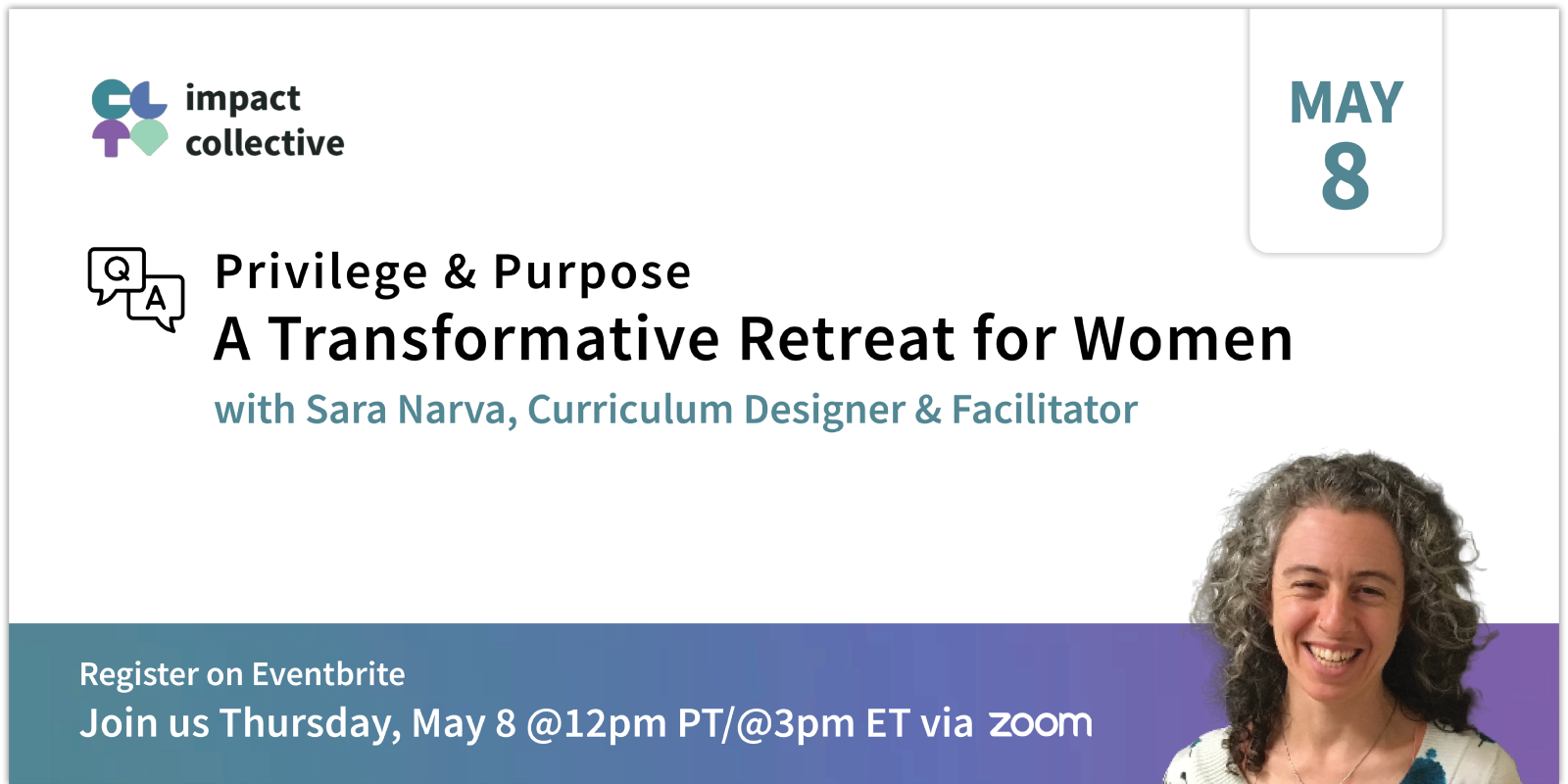 impact collective

MAY
8

Q A

Privilege & Purpose
A Transformative Retreat for Women
with Sara Narva, Curriculum Designer & Facilitator

Register on Eventbrite
Join us Thursday, May 8 @12pm PT/@3pm ET via zoom